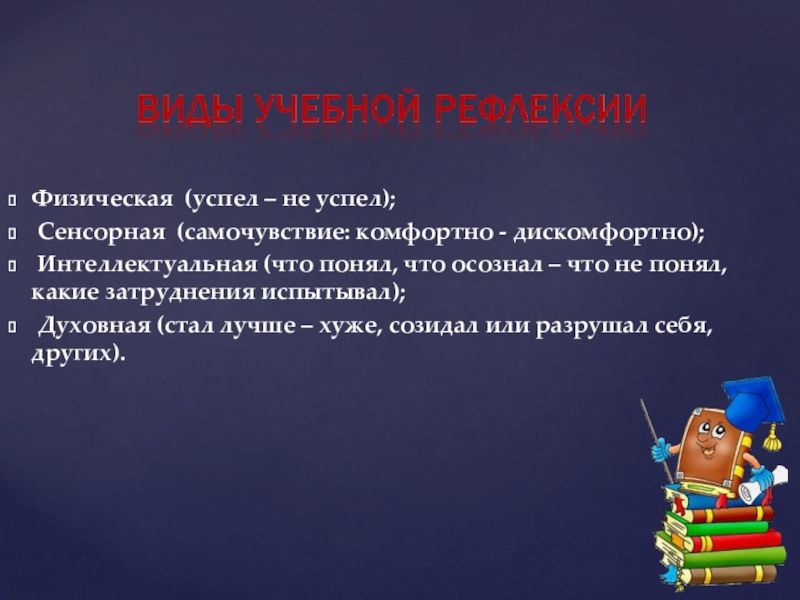 ВИДЫ УЧЕБНОЙ РЕФЛЕКСИИ

Физическая (успел – не успел);

Сенсорная (самочувствие: комфортно - дискомфортно);

Интеллектуальная (что понял, что осознал – что не понял, какие затруднения испытывал);

Духовная (стал лучше – хуже, созидал или разрушал себя, других).